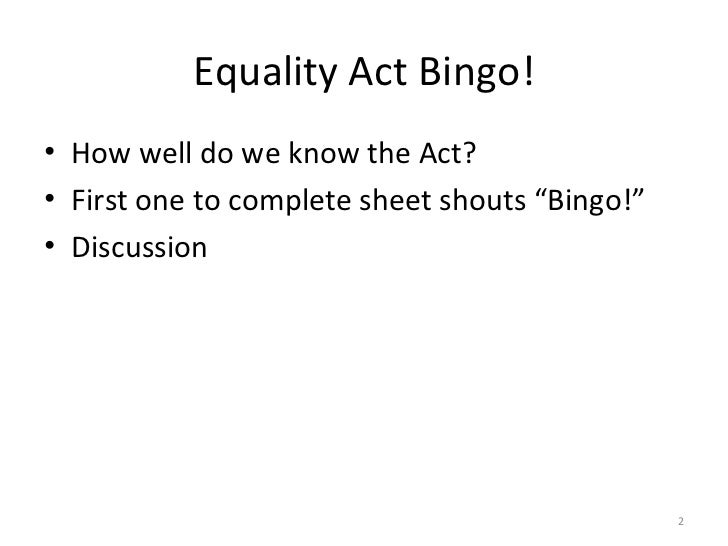 Equality Act Bingo!

• How well do we know the Act?
• First one to complete sheet shouts “Bingo!”
• Discussion

2